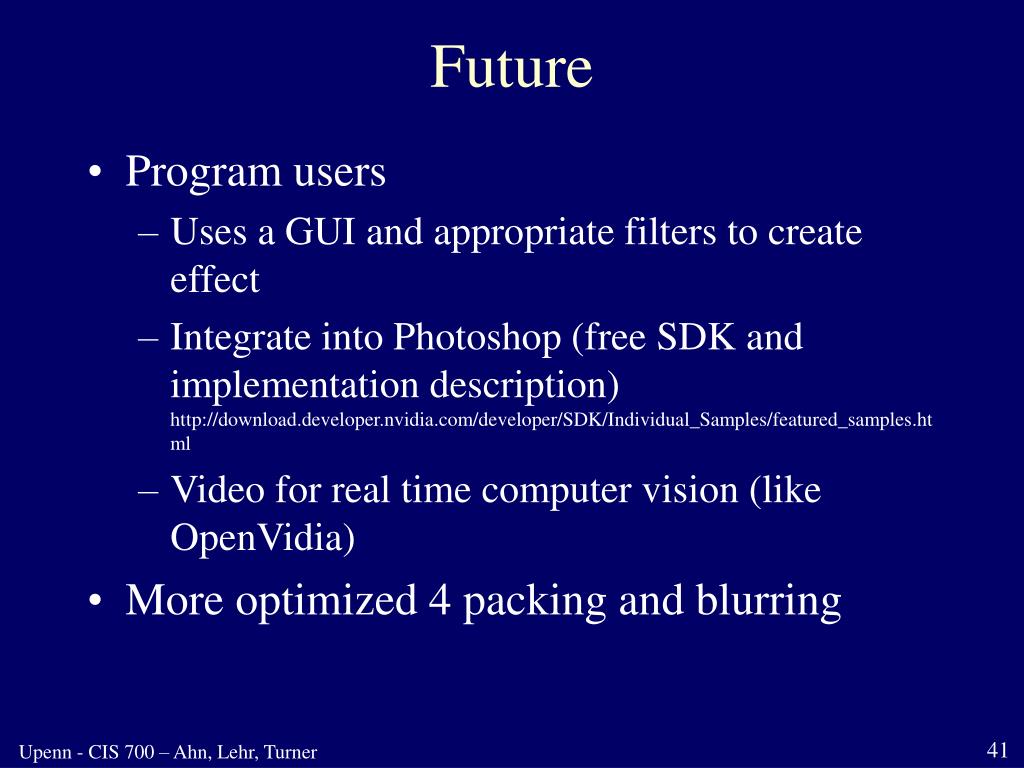 Future

• Program users
– Uses a GUI and appropriate filters to create effect
– Integrate into Photoshop (free SDK and implementation description) http://download.developer.nvidia.com/developer/SDK/Individual_Samples/featured_samples.html
– Video for real time computer vision (like OpenVidia)
• More optimized 4 packing and blurring

Upenn - CIS 700 – Ahn, Lehr, Turner

41